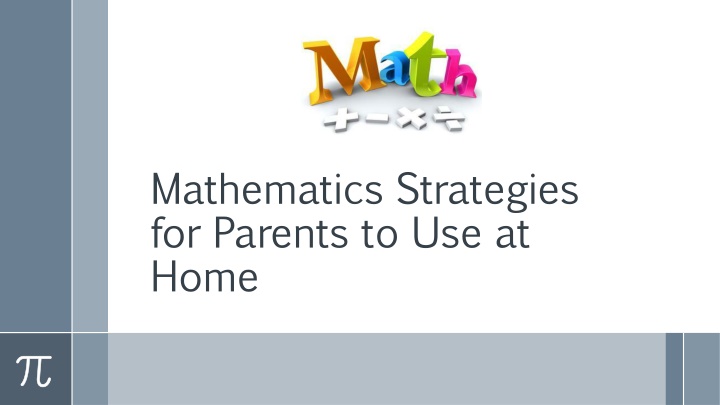 Math
+ − × ÷

Mathematics Strategies for Parents to Use at Home

$\pi$